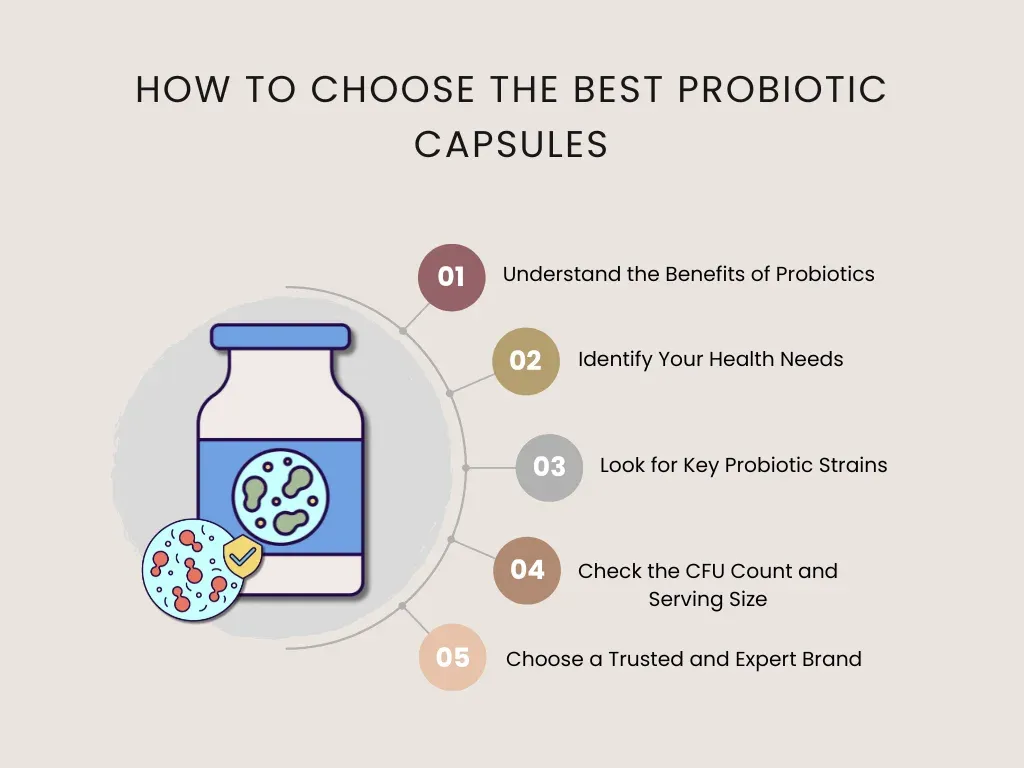 HOW TO CHOOSE THE BEST PROBIOTIC CAPSULES

01 Understand the Benefits of Probiotics

02 Identify Your Health Needs

03 Look for Key Probiotic Strains

04 Check the CFU Count and Serving Size

05 Choose a Trusted and Expert Brand